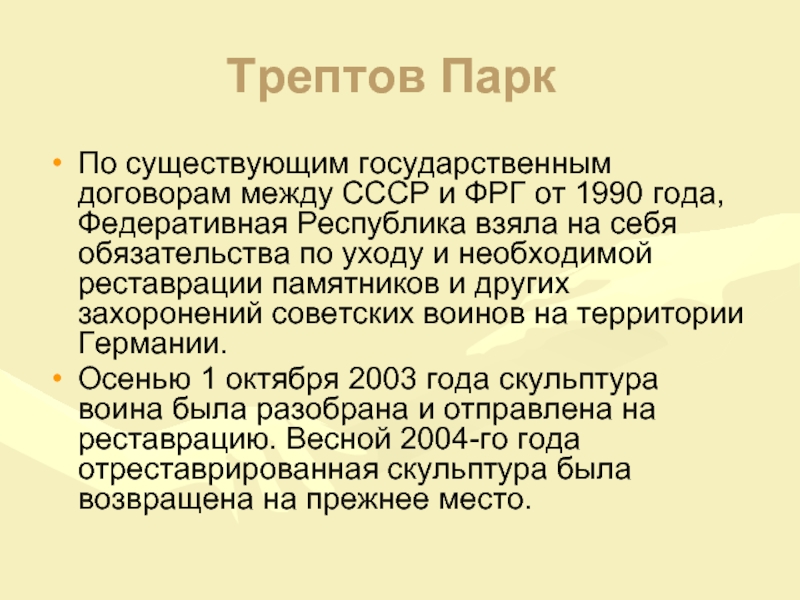 Трептов Парк

• По существующим государственным договорам между СССР и ФРГ от 1990 года, Федеративная Республика взяла на себя обязательства по уходу и необходимой реставрации памятников и других захоронений советских воинов на территории Германии.
• Осенью 1 октября 2003 года скульптура воина была разобрана и отправлена на реставрацию. Весной 2004-го года отреставрированная скульптура была возвращена на прежнее место.